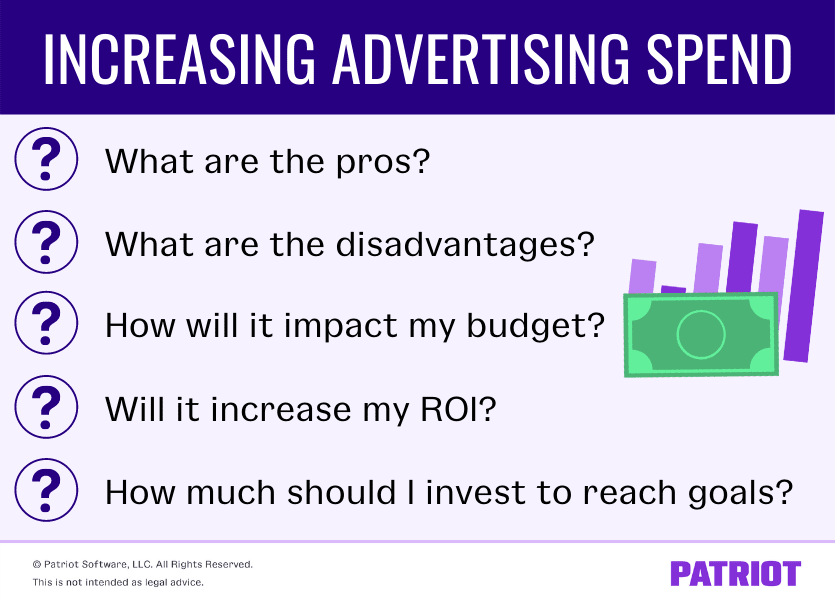 INCREASING ADVERTISING SPEND

? What are the pros?

? What are the disadvantages?

? How will it impact my budget?

? Will it increase my ROI?

? How much should I invest to reach goals?

© Patriot Software, LLC. All Rights Reserved.
This is not intended as legal advice.

PATRIOT